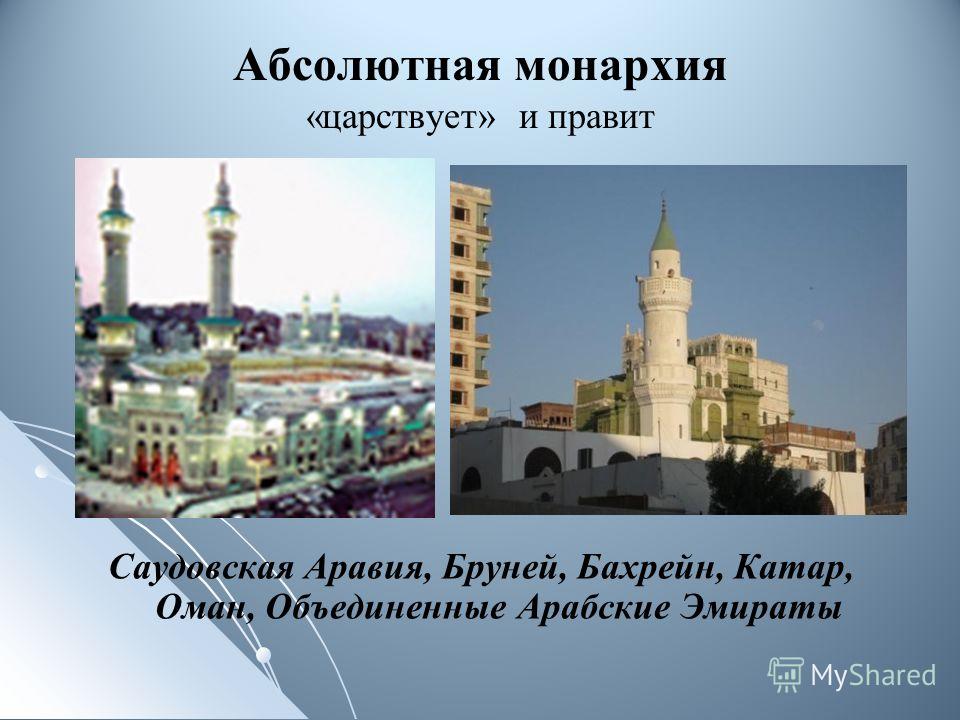 Абсолютная монархия
«царствует» и правит

Саудовская Аравия, Бруней, Бахрейн, Катар, Оман, Объединенные Арабские Эмираты

MyShared